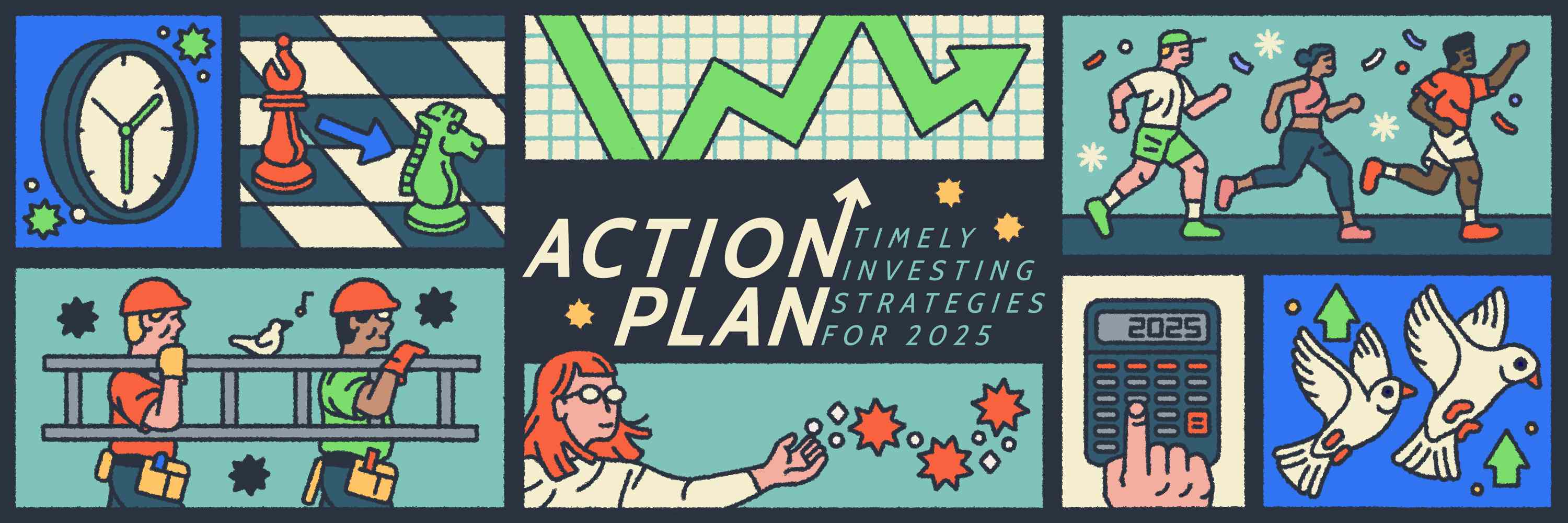 ACTION PLAN

TIMELY INVESTING STRATEGIES FOR 2025

2025